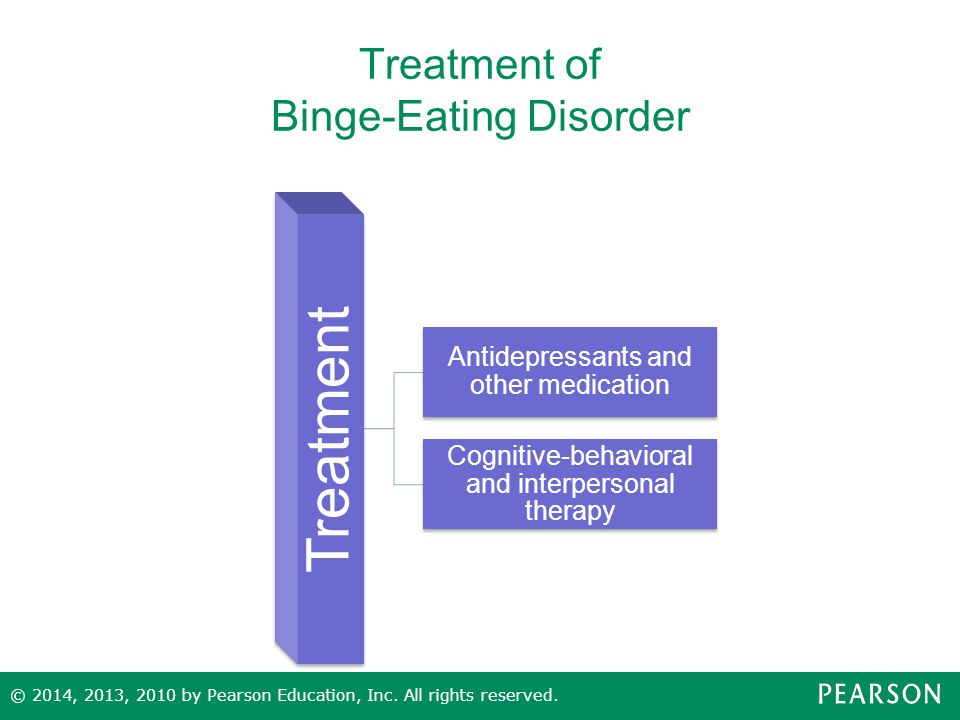 Treatment of
Binge-Eating Disorder

Treatment

Antidepressants and other medication

Cognitive-behavioral and interpersonal therapy

© 2014, 2013, 2010 by Pearson Education, Inc. All rights reserved.

PEARSON